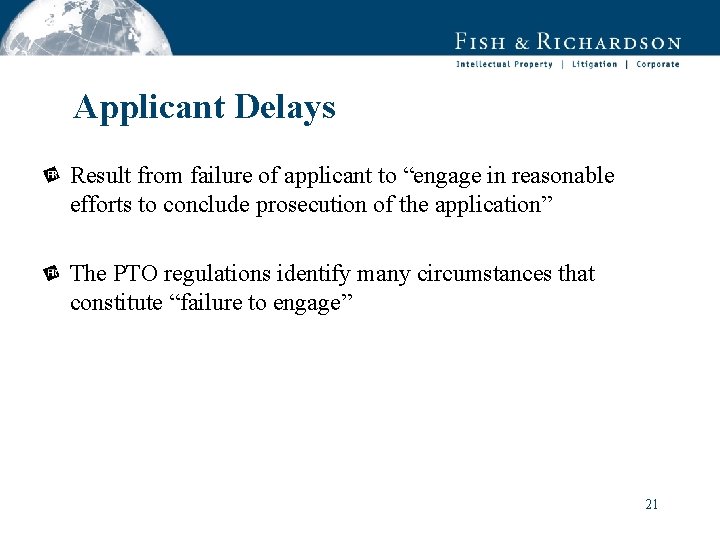 FISH & RICHARDSON
Intellectual Property | Litigation | Corporate

Applicant Delays

Result from failure of applicant to “engage in reasonable efforts to conclude prosecution of the application”

The PTO regulations identify many circumstances that constitute “failure to engage”

21